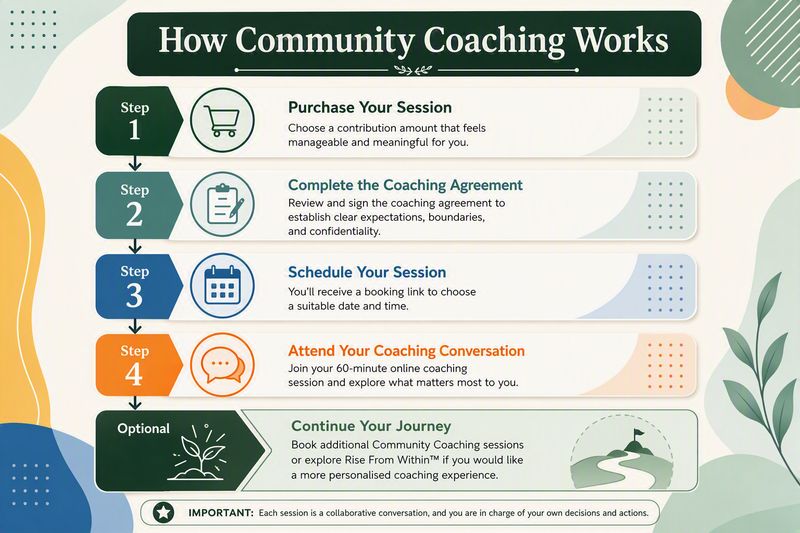 How Community Coaching Works

Step 1

Purchase Your Session

Choose a contribution amount that feels manageable and meaningful for you.

Step 2

Complete the Coaching Agreement

Review and sign the coaching agreement to establish clear expectations, boundaries, and confidentiality.

Step 3

Schedule Your Session

You'll receive a booking link to choose a suitable date and time.

Step 4

Attend Your Coaching Conversation

Join your 60-minute online coaching session and explore what matters most to you.

Optional

Continue Your Journey

Book additional Community Coaching sessions or explore Rise From Within™ if you would like a more personalised coaching experience.

IMPORTANT: Each session is a collaborative conversation, and you are in charge of your own decisions and actions.